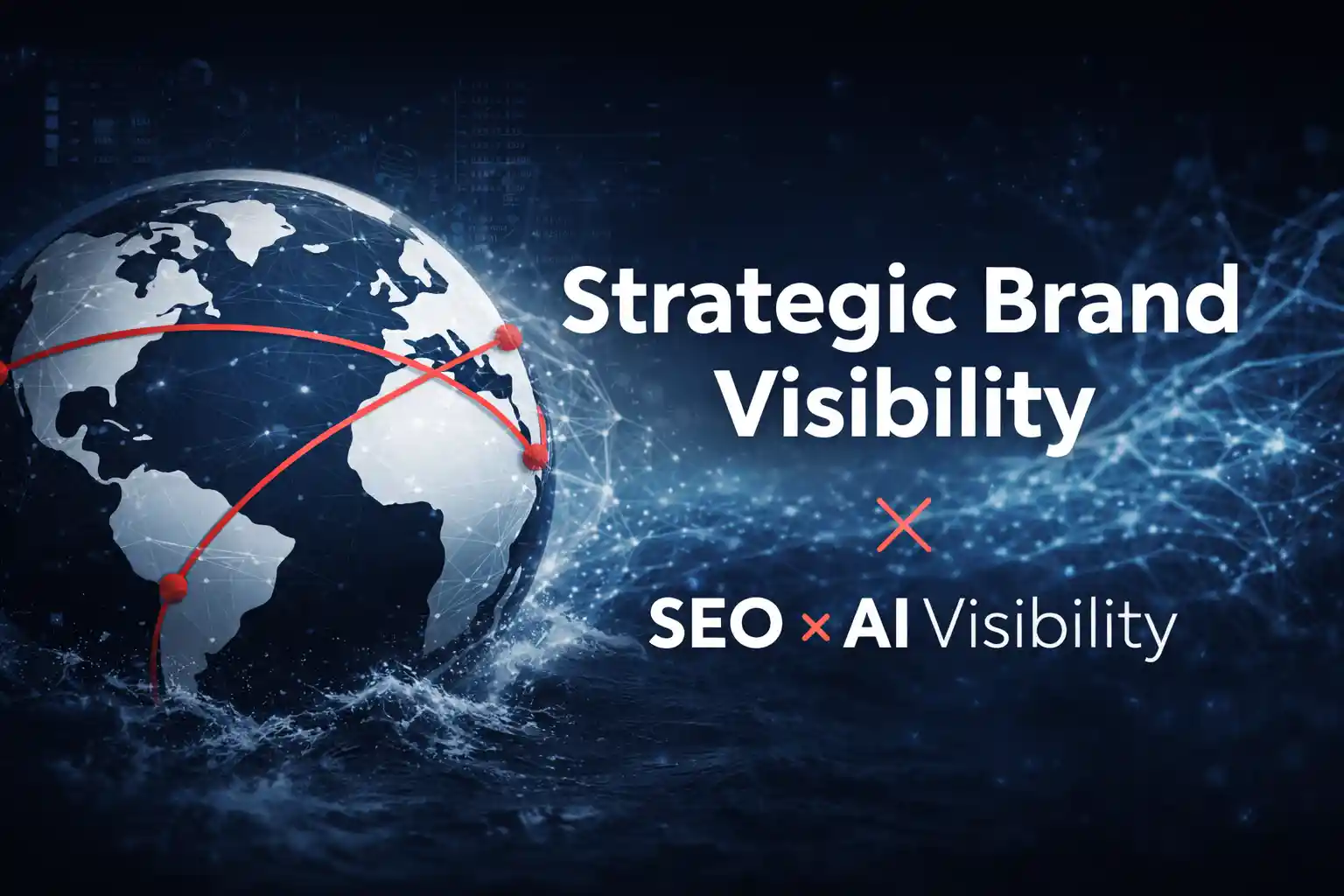 Strategic Brand Visibility

×

SEO × AI Visibility